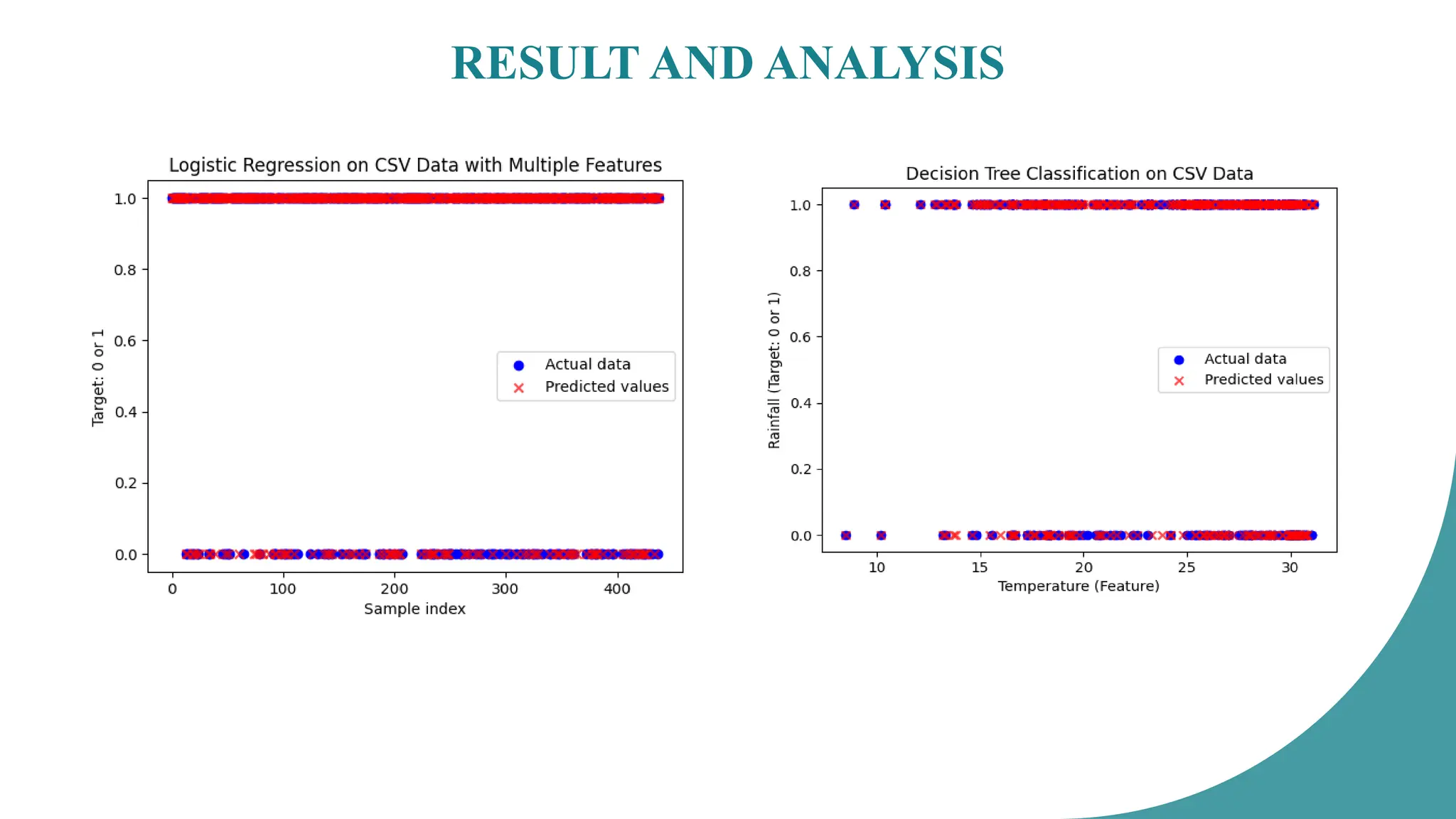 RESULT AND ANALYSIS

Logistic Regression on CSV Data with Multiple Features

1.0
0.8
0.6
0.4
0.2
0.0

Target: 0 or 1

Actual data
Predicted values

0 100 200 300 400
Sample index

Decision Tree Classification on CSV Data

1.0
0.8
0.6
0.4
0.2
0.0

Rainfall (Target: 0 or 1)

Actual data
Predicted values

10 15 20 25 30
Temperature (Feature)